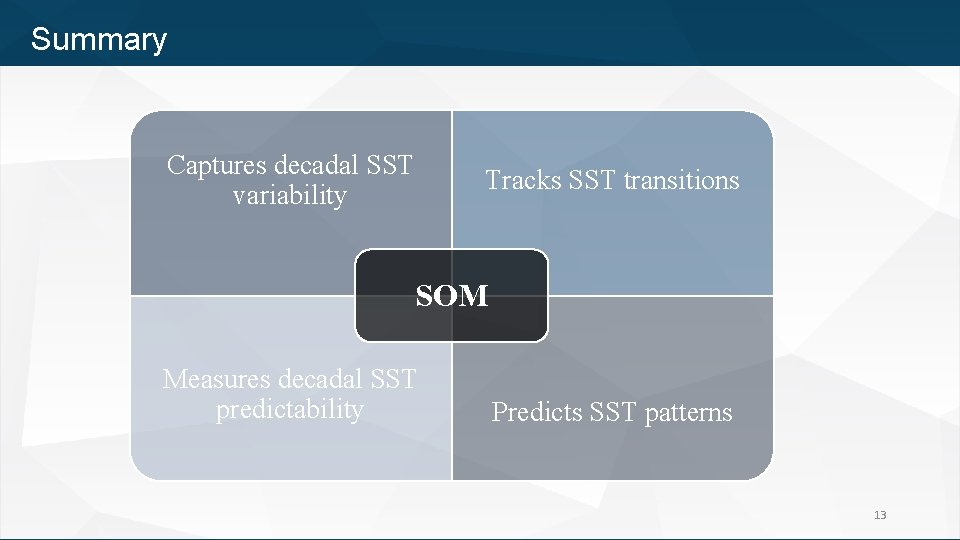 Summary

Captures decadal SST variability

Tracks SST transitions

SOM

Measures decadal SST predictability

Predicts SST patterns

13